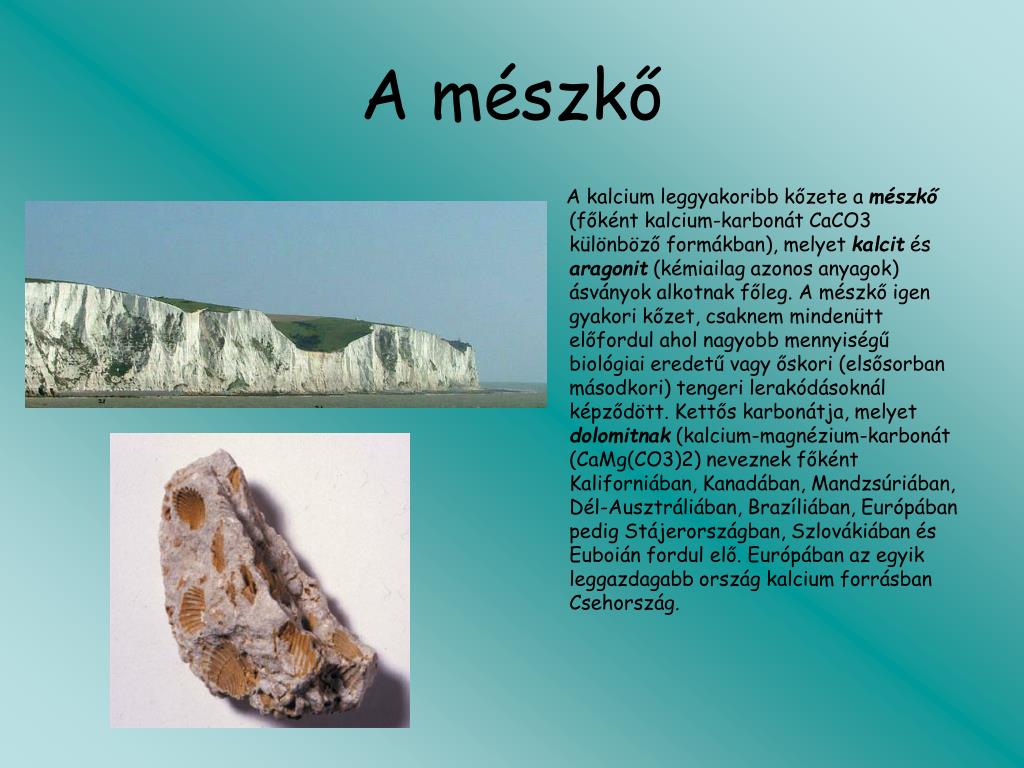 A mészkő

A kalcium leggyakoribb kőzete a mészkő (főként kalcium-karbonát CaCO3 különböző formákban), melyet kalcit és aragonit (kémiailag azonos anyagok) ásványok alkotnak főleg. A mészkő igen gyakori kőzet, csaknem mindenütt előfordul ahol nagyobb mennyiségű biológiai eredetű vagy őskori (elsősorban másodkori) tengeri lerakódásoknál képződött. Kettős karbonátja, melyet dolomitnak (kalcium-magnézium-karbonát (CaMg(CO3)2) neveznek főként Kaliforniában, Kanadában, Mandzsúriában, Dél-Ausztráliában, Brazíliában, Európában pedig Stájerországban, Szlovákiában és Euboián fordul elő. Európában az egyik leggazdagabb ország kalcium forrásban Csehország.